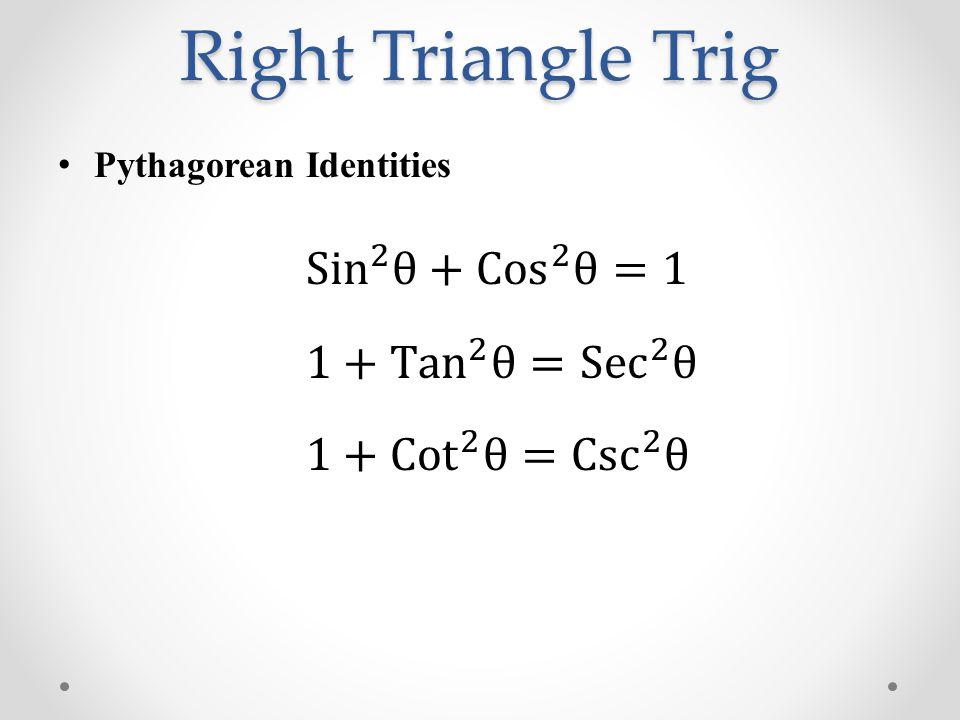 Right Triangle Trig

• Pythagorean Identities

$\text{Sin}^2\theta + \text{Cos}^2\theta = 1$

$1 + \text{Tan}^2\theta = \text{Sec}^2\theta$

$1 + \text{Cot}^2\theta = \text{Csc}^2\theta$